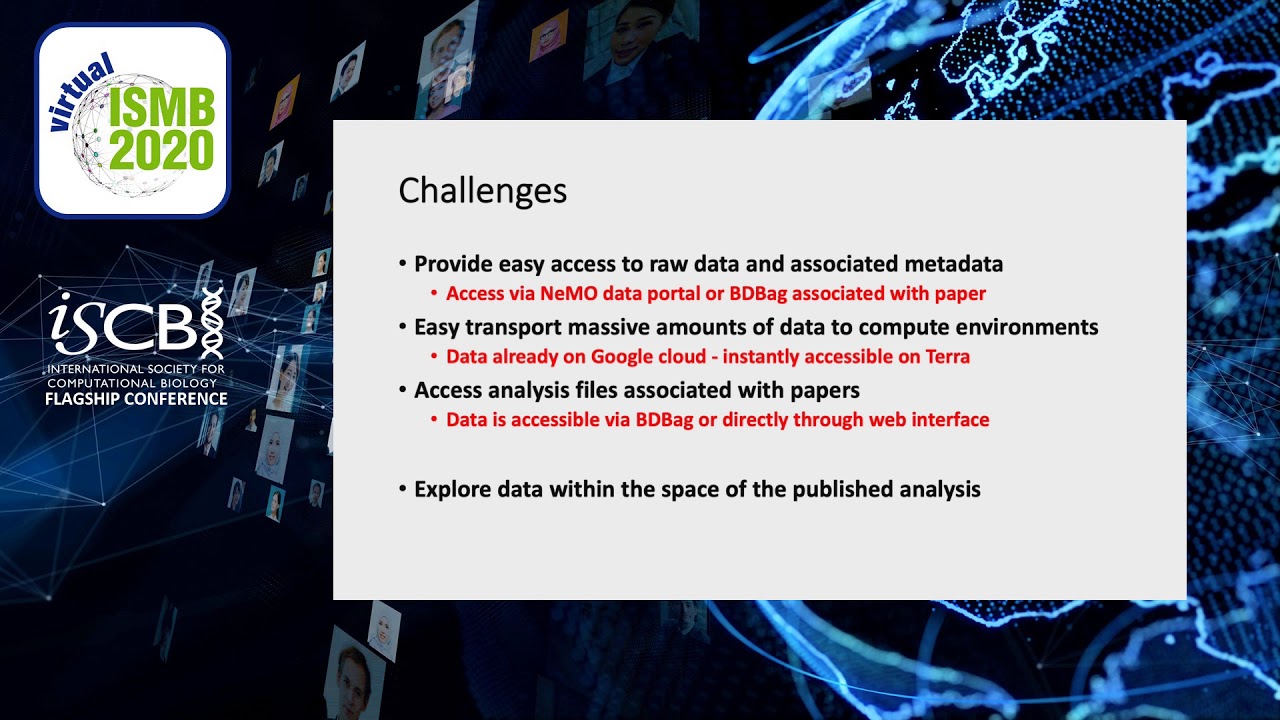 virtual
ISMB
2020

iSCB
INTERNATIONAL SOCIETY FOR COMPUTATIONAL BIOLOGY
FLAGSHIP CONFERENCE

Challenges

• Provide easy access to raw data and associated metadata
  • Access via NeMO data portal or BDBag associated with paper
• Easy transport massive amounts of data to compute environments
  • Data already on Google cloud - instantly accessible on Terra
• Access analysis files associated with papers
  • Data is accessible via BDBag or directly through web interface

• Explore data within the space of the published analysis